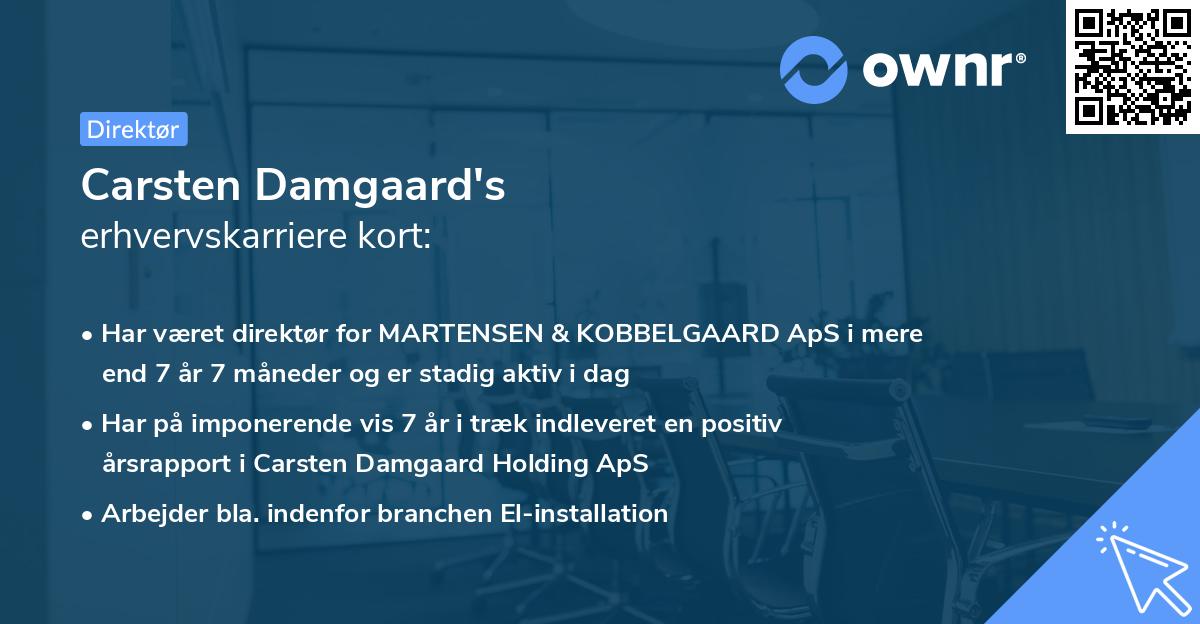 ownr®

Direktør

Carsten Damgaard's
erhvervskarriere kort:

• Har været direktør for MARTENSEN & KOBBELGAARD ApS i mere end 7 år 7 måneder og er stadig aktiv i dag

• Har på imponerende vis 7 år i træk indleveret en positiv årsrapport i Carsten Damgaard Holding ApS

• Arbejder bla. indenfor branchen El-installation